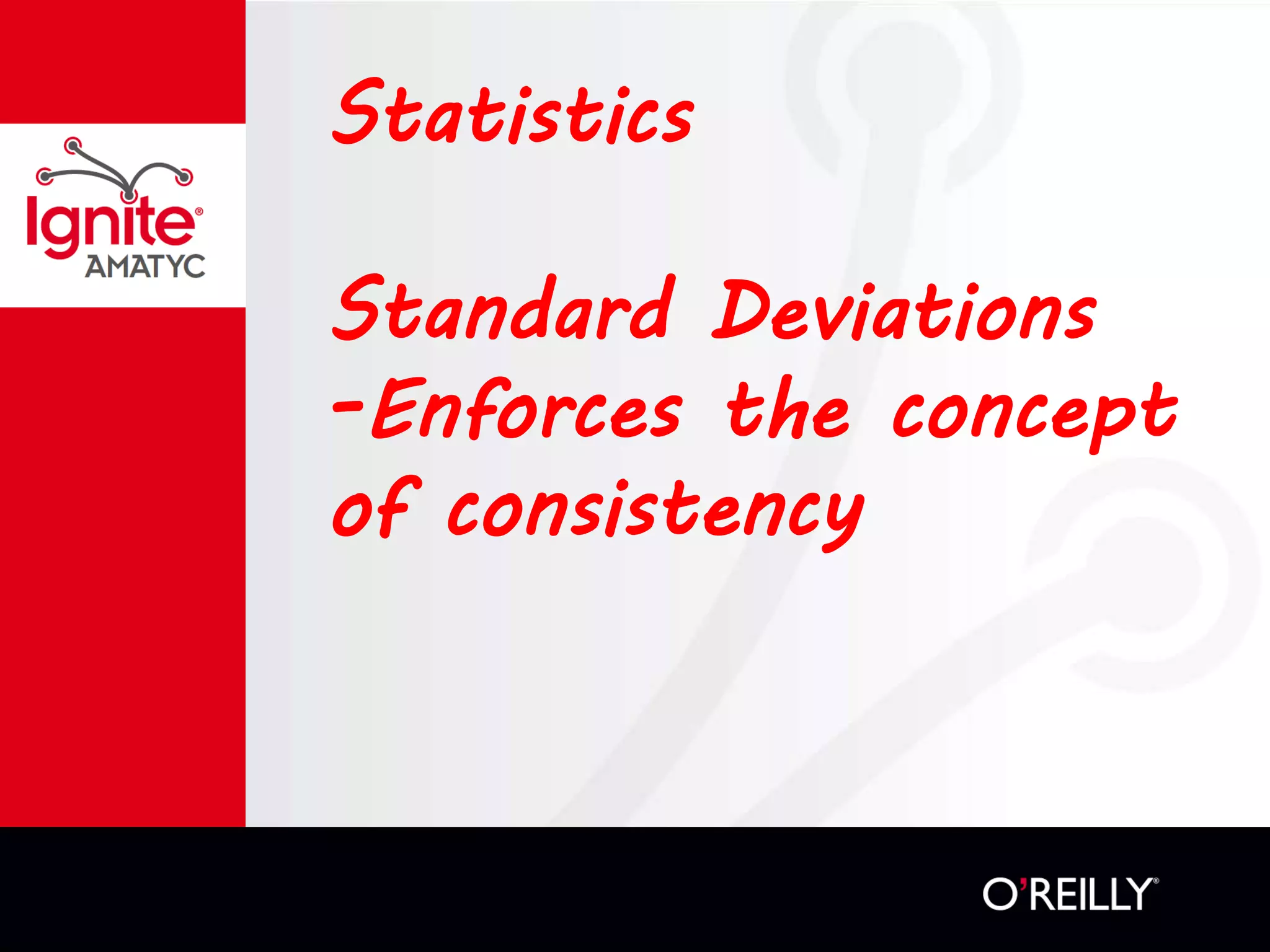 Ignite® AMATYC

Statistics

Standard Deviations
-Enforces the concept of consistency

O'REILLY®